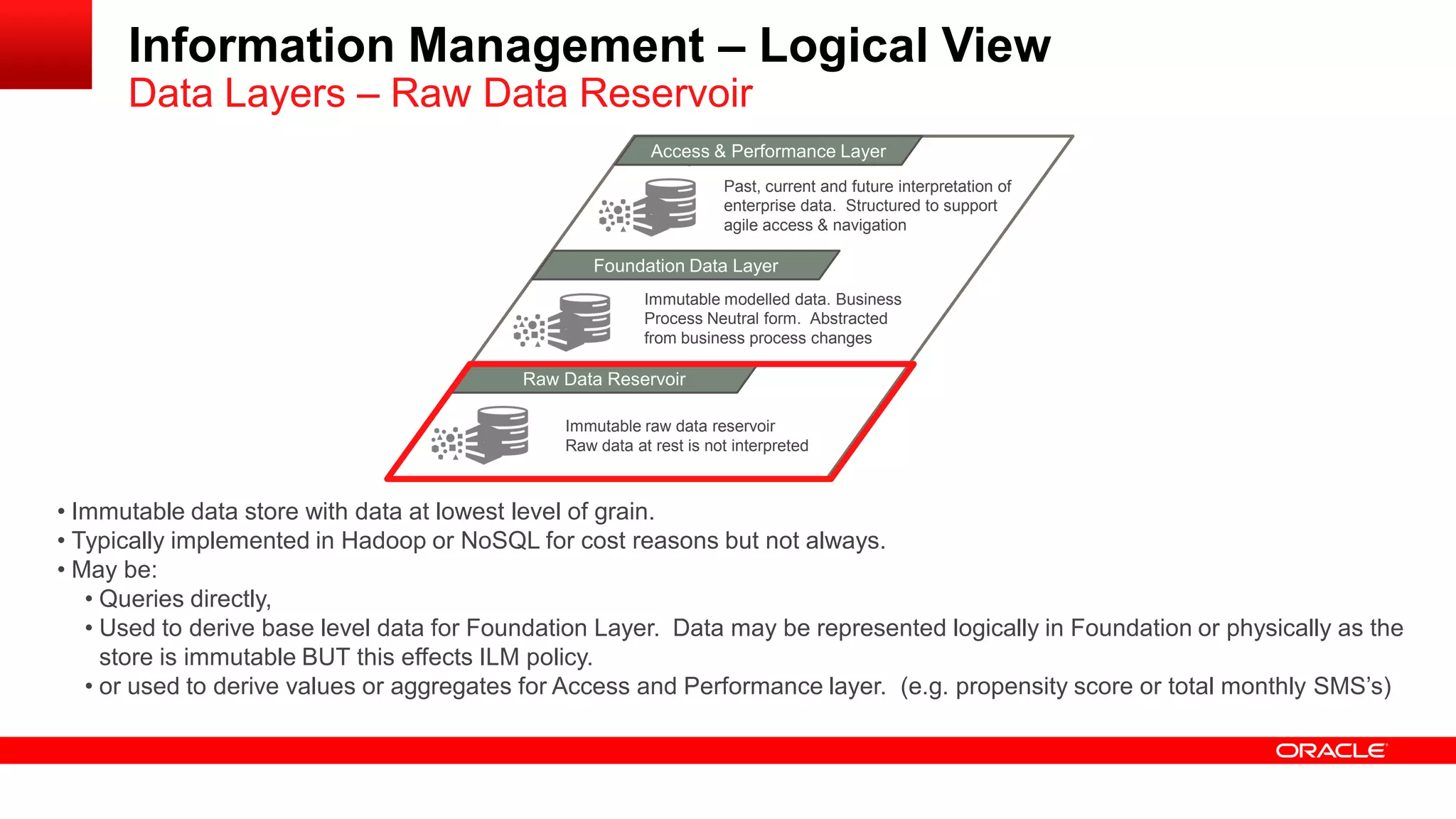 Information Management – Logical View
Data Layers – Raw Data Reservoir

Access & Performance Layer

Past, current and future interpretation of enterprise data. Structured to support agile access & navigation

Foundation Data Layer

Immutable modelled data. Business Process Neutral form. Abstracted from business process changes

Raw Data Reservoir

Immutable raw data reservoir
Raw data at rest is not interpreted

• Immutable data store with data at lowest level of grain.
• Typically implemented in Hadoop or NoSQL for cost reasons but not always.
• May be:
• Queries directly,
• Used to derive base level data for Foundation Layer. Data may be represented logically in Foundation or physically as the store is immutable BUT this effects ILM policy.
• or used to derive values or aggregates for Access and Performance layer. (e.g. propensity score or total monthly SMS's)

ORACLE